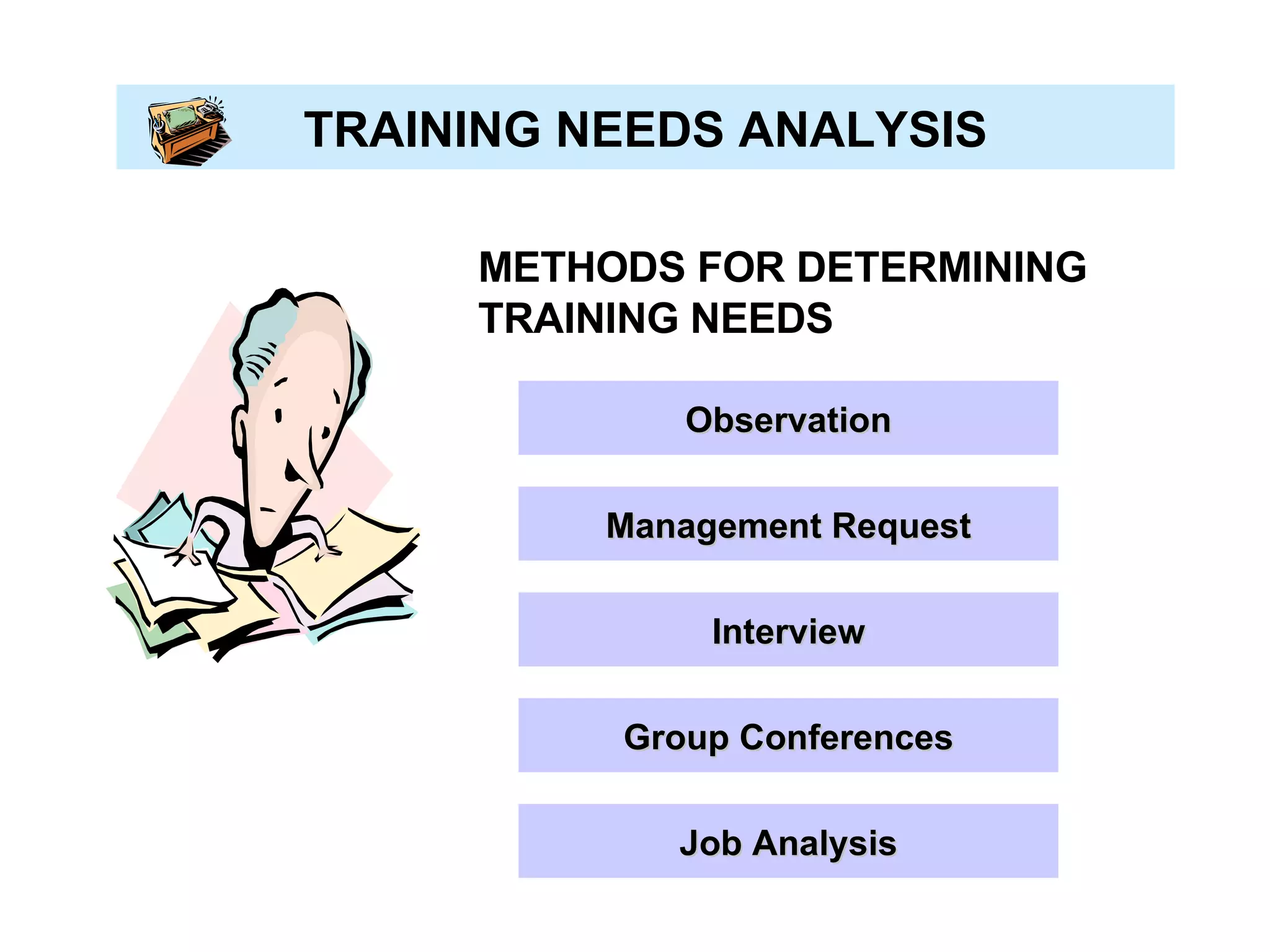 TRAINING NEEDS ANALYSIS

METHODS FOR DETERMINING TRAINING NEEDS

Observation

Management Request

Interview

Group Conferences

Job Analysis